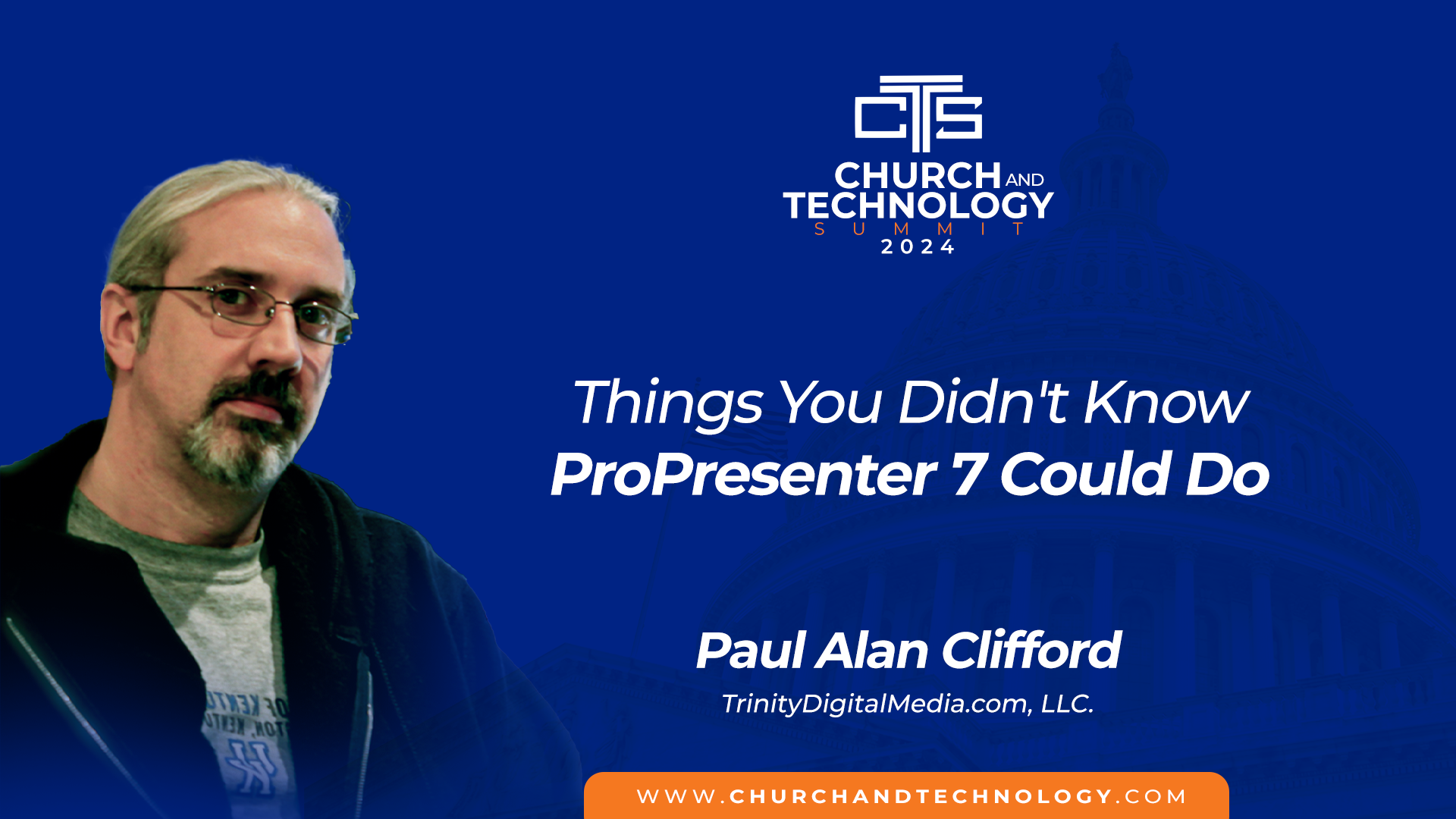 CTS

CHURCH AND TECHNOLOGY SUMMIT 2024

Things You Didn't Know
ProPresenter 7 Could Do

Paul Alan Clifford
TrinityDigitalMedia.com, LLC.

WWW.CHURCHANDTECHNOLOGY.COM